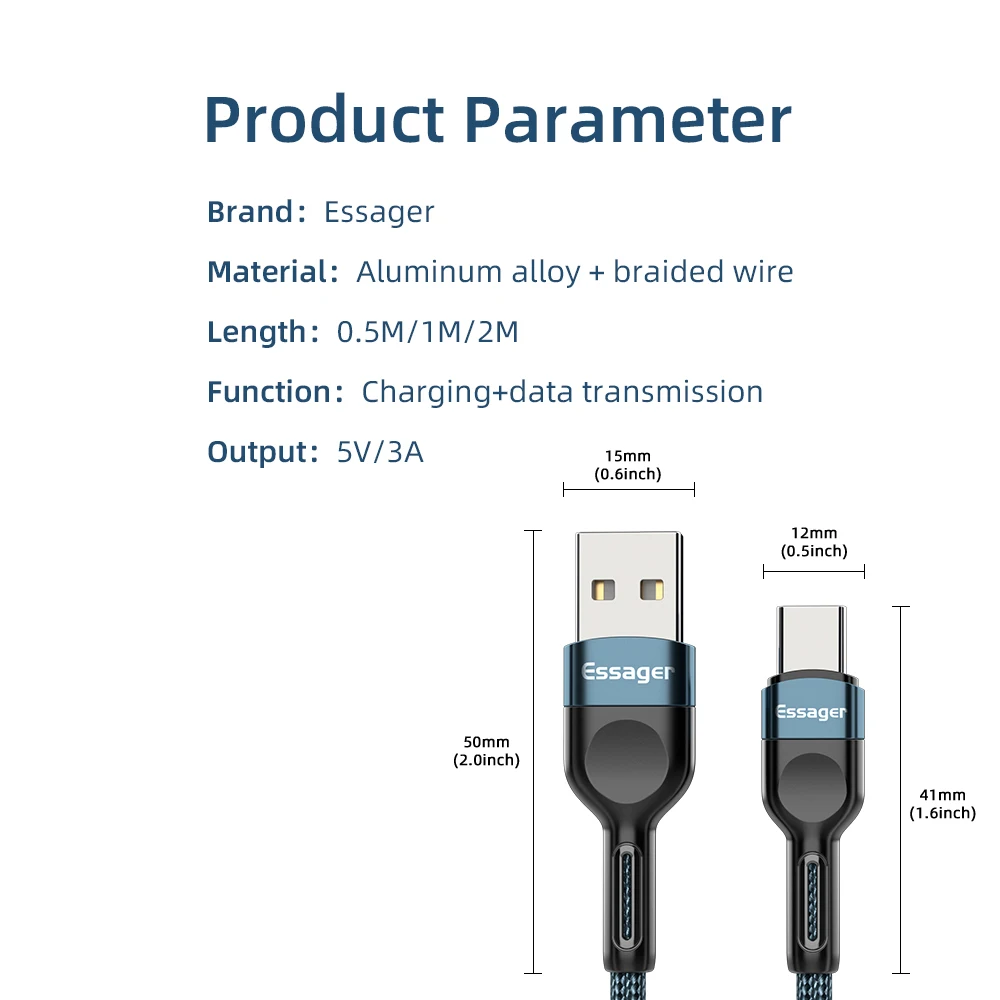 Product Parameter

Brand: Essager

Material: Aluminum alloy + braided wire

Length: 0.5M/1M/2M

Function: Charging+data transmission

Output: 5V/3A

15mm
(0.6inch)

12mm
(0.5inch)

Essager

Essager

50mm
(2.0inch)

41mm
(1.6inch)